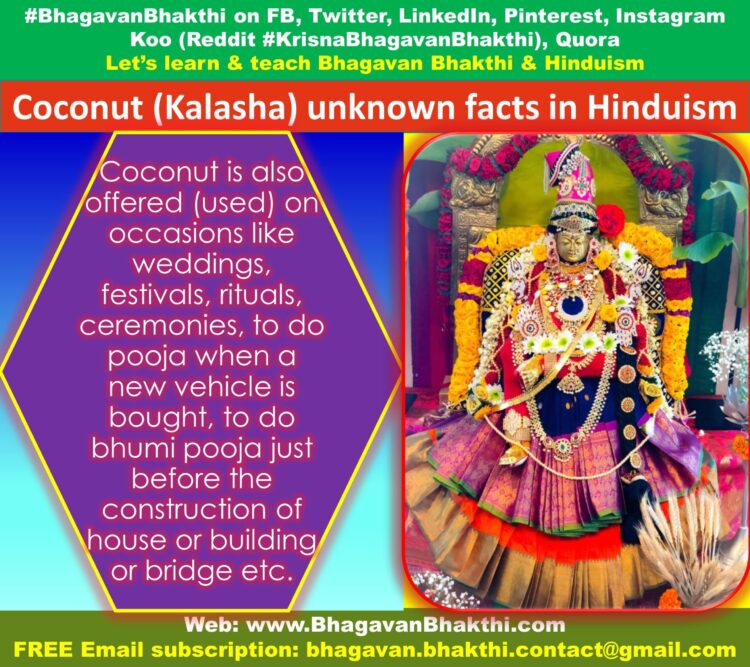 #BhagavanBhakthi on FB, Twitter, LinkedIn, Pinterest, Instagram Koo (Reddit #KrisnaBhagavanBhakthi), Quora
Let's learn & teach Bhagavan Bhakthi & Hinduism

Coconut (Kalasha) unknown facts in Hinduism

Coconut is also offered (used) on occasions like weddings, festivals, rituals, ceremonies, to do pooja when a new vehicle is bought, to do bhumi pooja just before the construction of house or building or bridge etc.

Web: www.BhagavanBhakthi.com
FREE Email subscription: bhagavan.bhakthi.contact@gmail.com